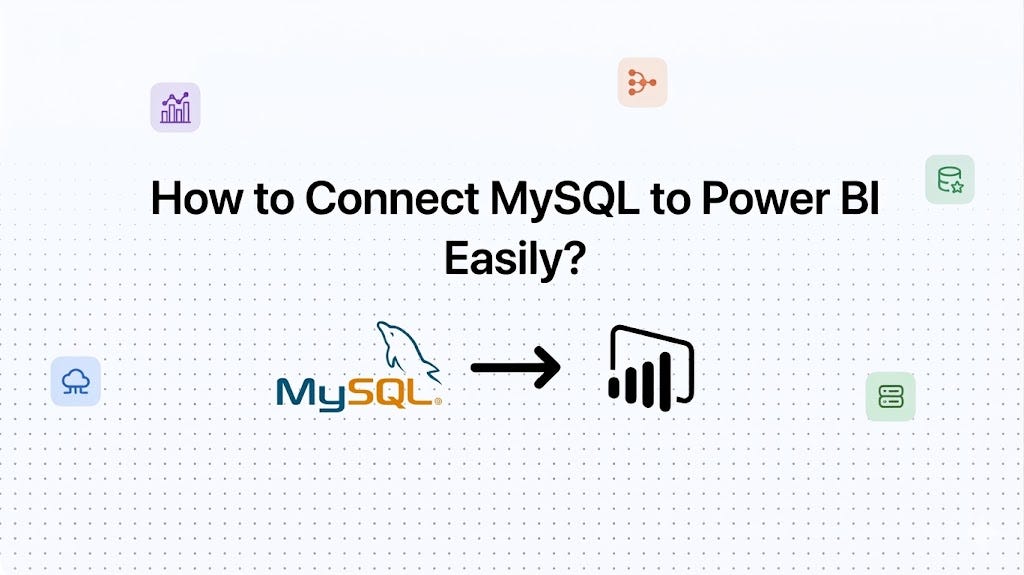 How to Connect MySQL to Power BI Easily?

MySQL